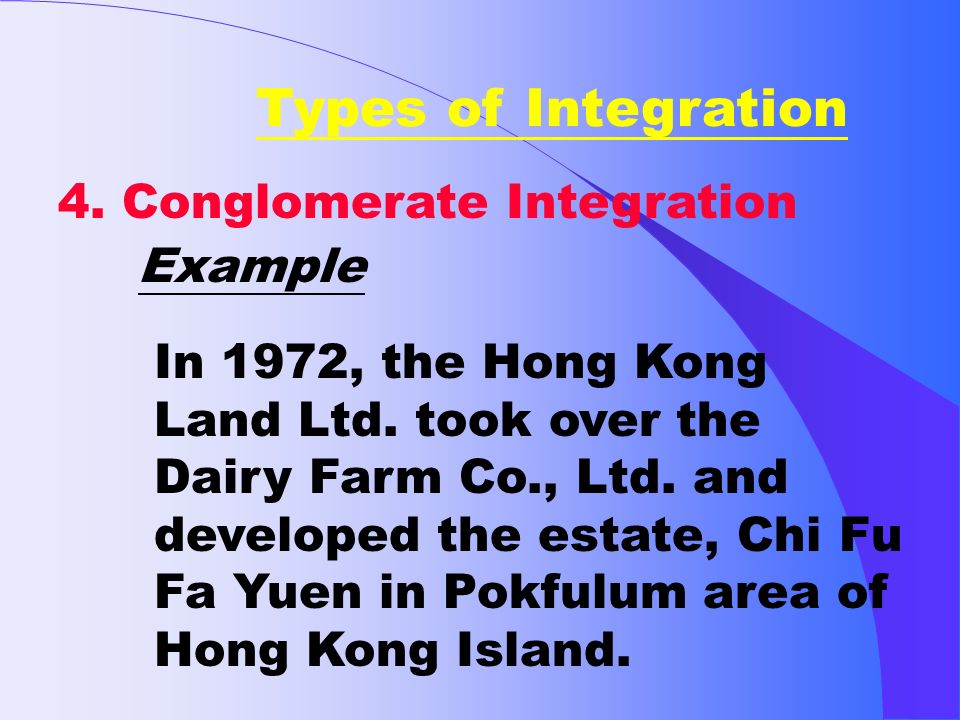 Types of Integration

4. Conglomerate Integration

Example

In 1972, the Hong Kong Land Ltd. took over the Dairy Farm Co., Ltd. and developed the estate, Chi Fu Fa Yuen in Pokfulum area of Hong Kong Island.